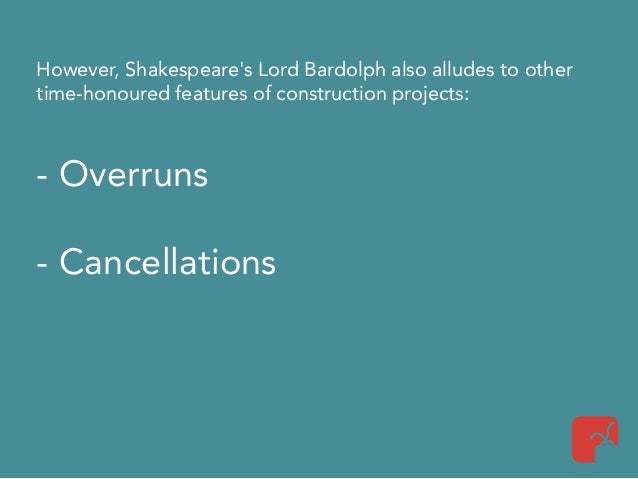 However, Shakespeare's Lord Bardolph also alludes to other time-honoured features of construction projects:

- Overruns

- Cancellations